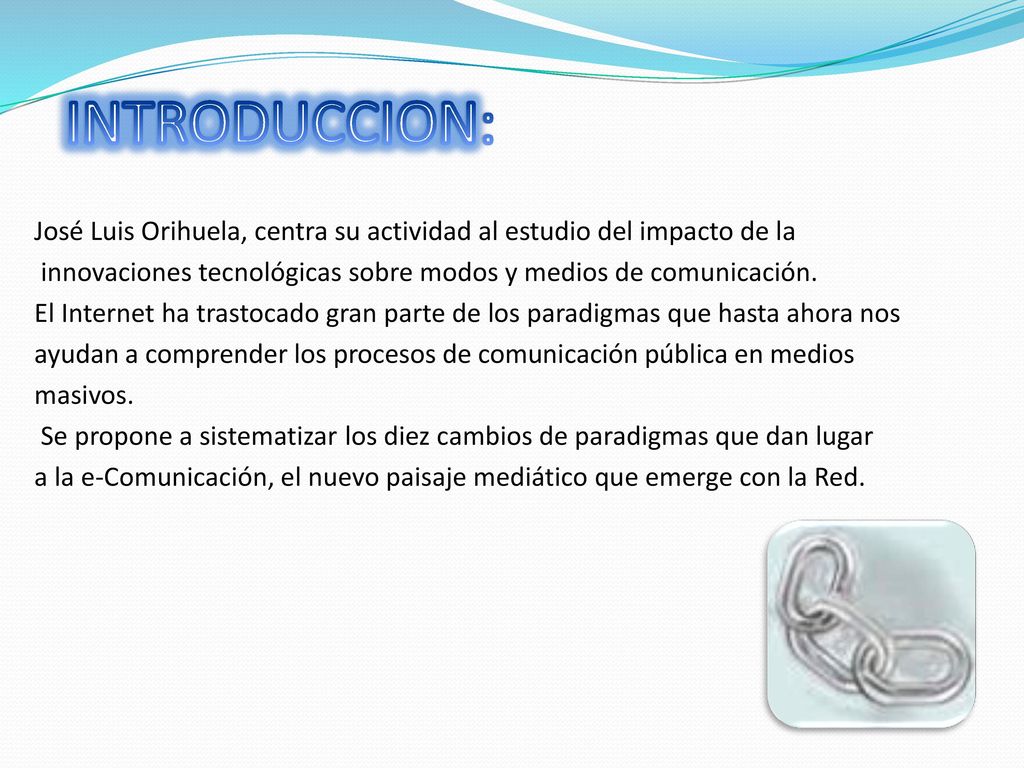 INTRODUCCION:

José Luis Orihuela, centra su actividad al estudio del impacto de la innovaciones tecnológicas sobre modos y medios de comunicación.
El Internet ha trastocado gran parte de los paradigmas que hasta ahora nos ayudan a comprender los procesos de comunicación pública en medios masivos.
Se propone a sistematizar los diez cambios de paradigmas que dan lugar a la e-Comunicación, el nuevo paisaje mediático que emerge con la Red.